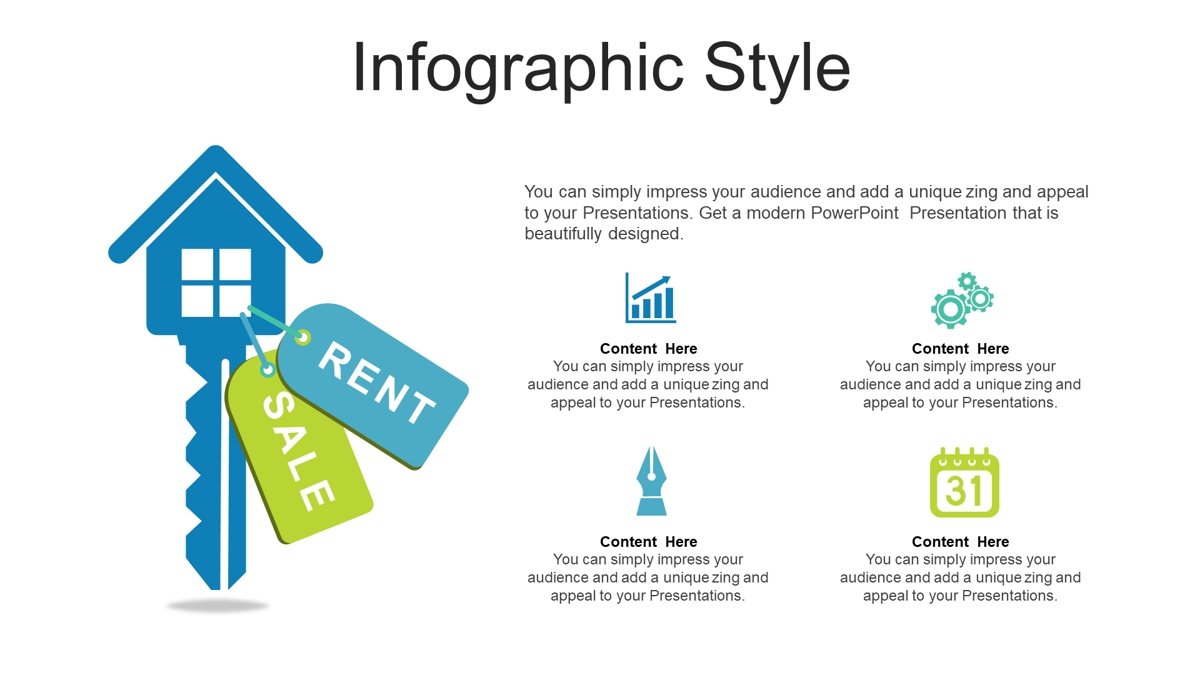 Infographic Style

RENT

SALE

You can simply impress your audience and add a unique zing and appeal to your Presentations. Get a modern PowerPoint Presentation that is beautifully designed.

Content Here
You can simply impress your audience and add a unique zing and appeal to your Presentations.

Content Here
You can simply impress your audience and add a unique zing and appeal to your Presentations.

Content Here
You can simply impress your audience and add a unique zing and appeal to your Presentations.

31

Content Here
You can simply impress your audience and add a unique zing and appeal to your Presentations.